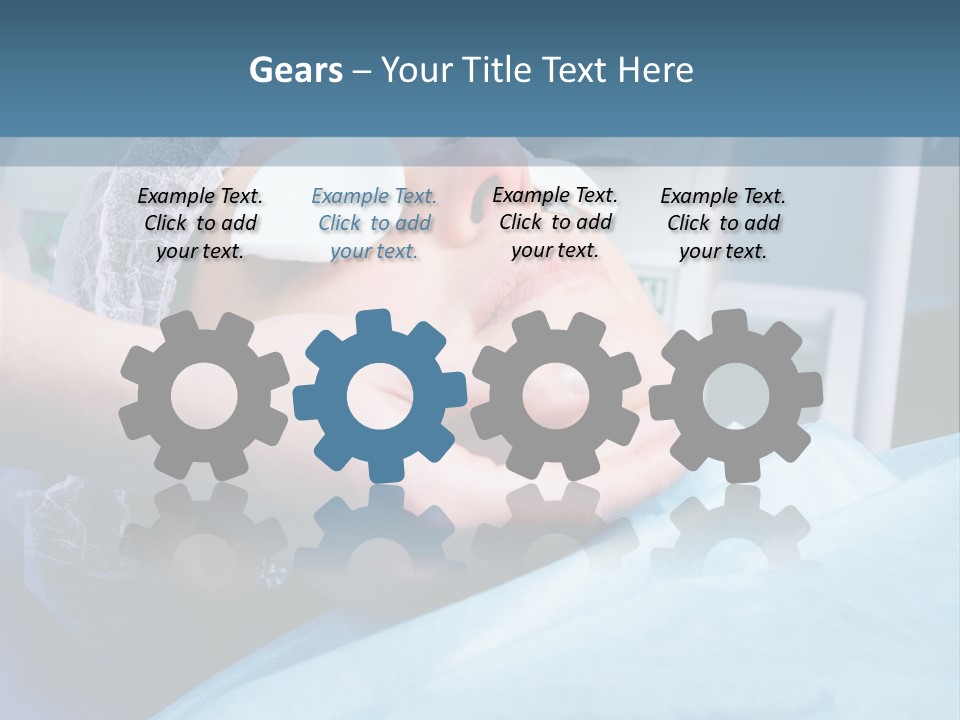 Gears – Your Title Text Here

Example Text. Click to add your text.

Example Text. Click to add your text.

Example Text. Click to add your text.

Example Text. Click to add your text.